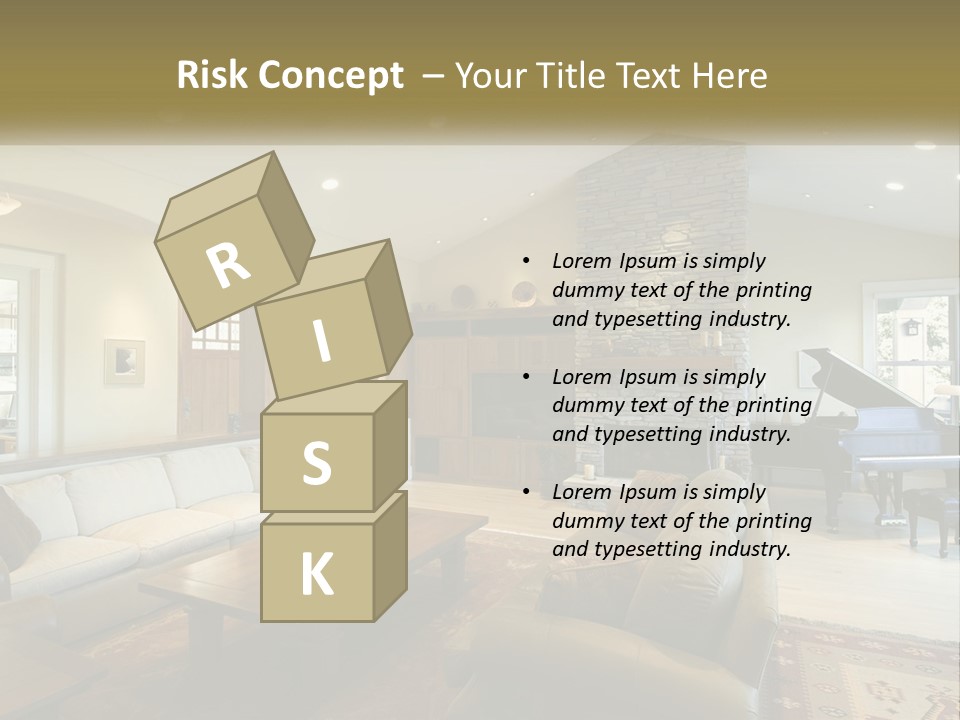 Risk Concept – Your Title Text Here

R
I
S
K

• Lorem Ipsum is simply dummy text of the printing and typesetting industry.

• Lorem Ipsum is simply dummy text of the printing and typesetting industry.

• Lorem Ipsum is simply dummy text of the printing and typesetting industry.